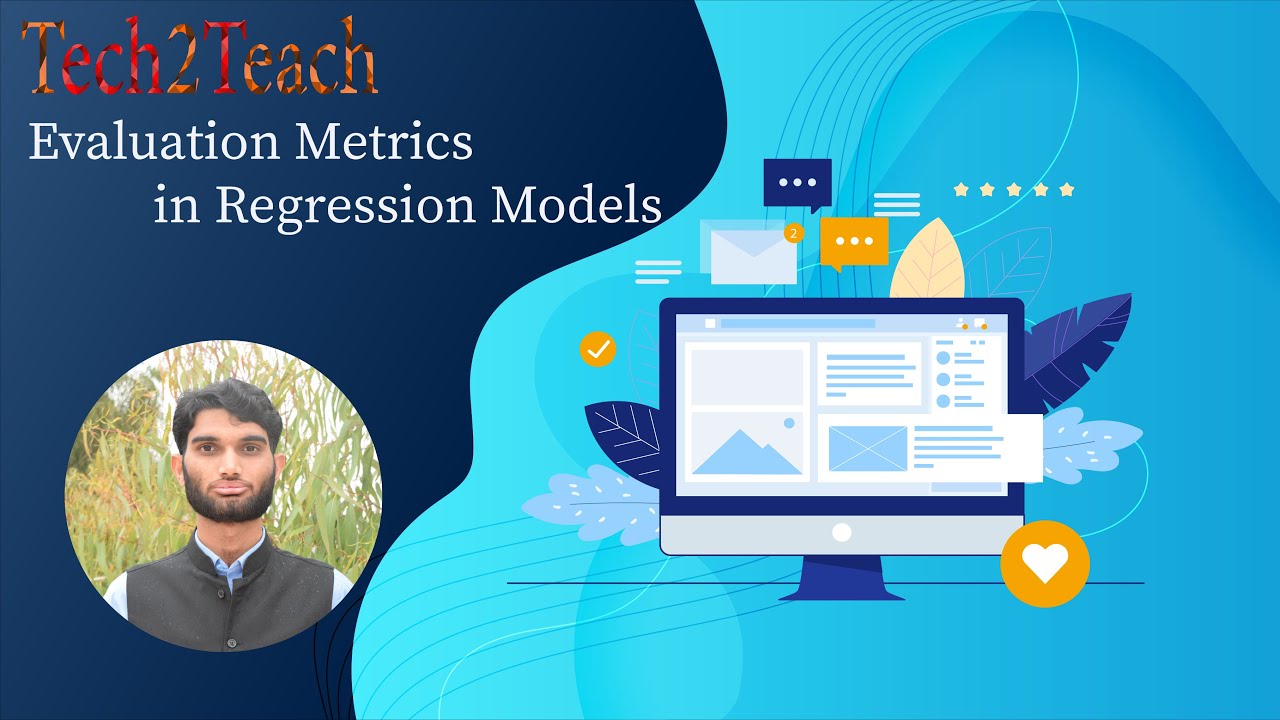 Tech2Teach

Evaluation Metrics in Regression Models

2